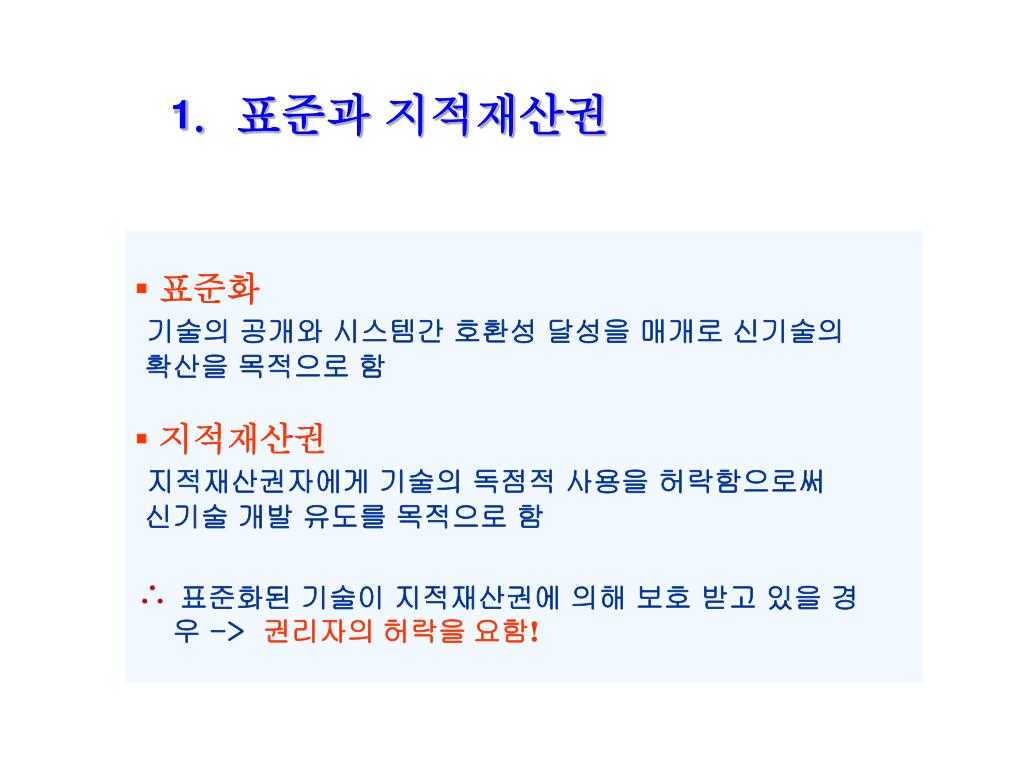 1. 표준과 지적재산권

▪ 표준화

기술의 공개와 시스템간 호환성 달성을 매개로 신기술의 확산을 목적으로 함

▪ 지적재산권

지적재산권자에게 기술의 독점적 사용을 허락함으로써 신기술 개발 유도를 목적으로 함

∴ 표준화된 기술이 지적재산권에 의해 보호 받고 있을 경우 -> 권리자의 허락을 요함!